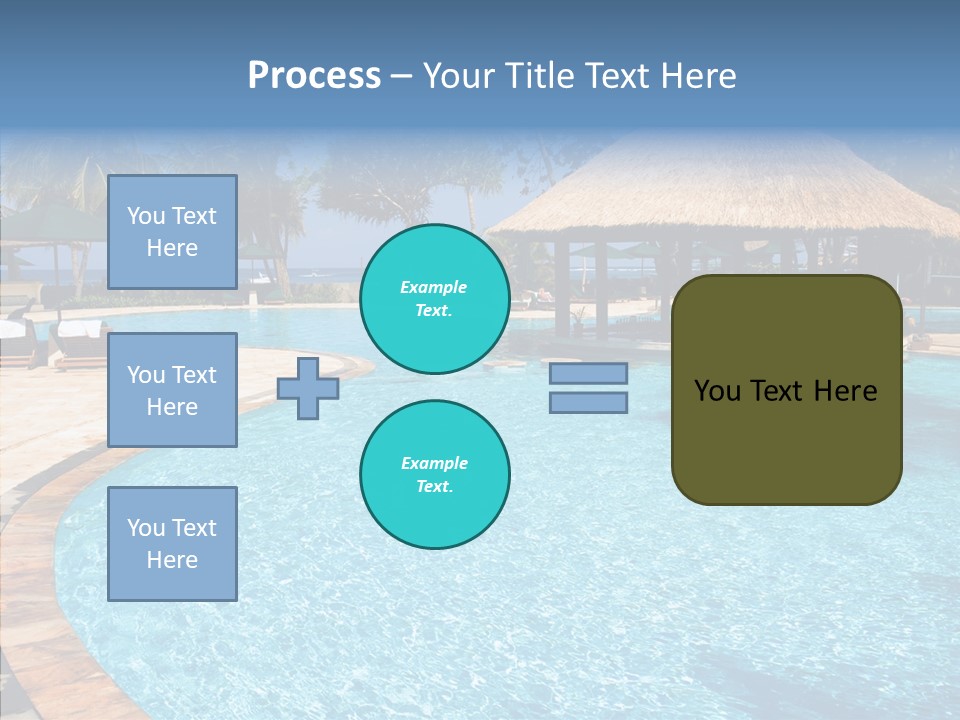 Process – Your Title Text Here

You Text Here

You Text Here

You Text Here

Example Text.

Example Text.

You Text Here